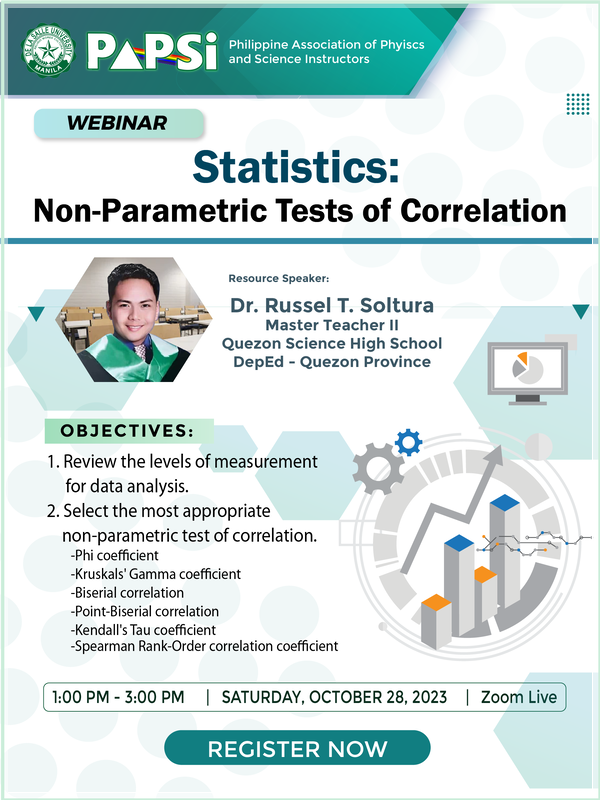 DE LA SALLE UNIVERSITY MANILA

PAPSi Philippine Association of Phyiscs and Science Instructors

WEBINAR

Statistics:
Non-Parametric Tests of Correlation

Resource Speaker:
Dr. Russel T. Soltura
Master Teacher II
Quezon Science High School
DepEd - Quezon Province

OBJECTIVES:
1. Review the levels of measurement for data analysis.
2. Select the most appropriate non-parametric test of correlation.
-Phi coefficient
-Kruskals' Gamma coefficient
-Biserial correlation
-Point-Biserial correlation
-Kendall's Tau coefficient
-Spearman Rank-Order correlation coefficient

1:00 PM - 3:00 PM | SATURDAY, OCTOBER 28, 2023 | Zoom Live

REGISTER NOW